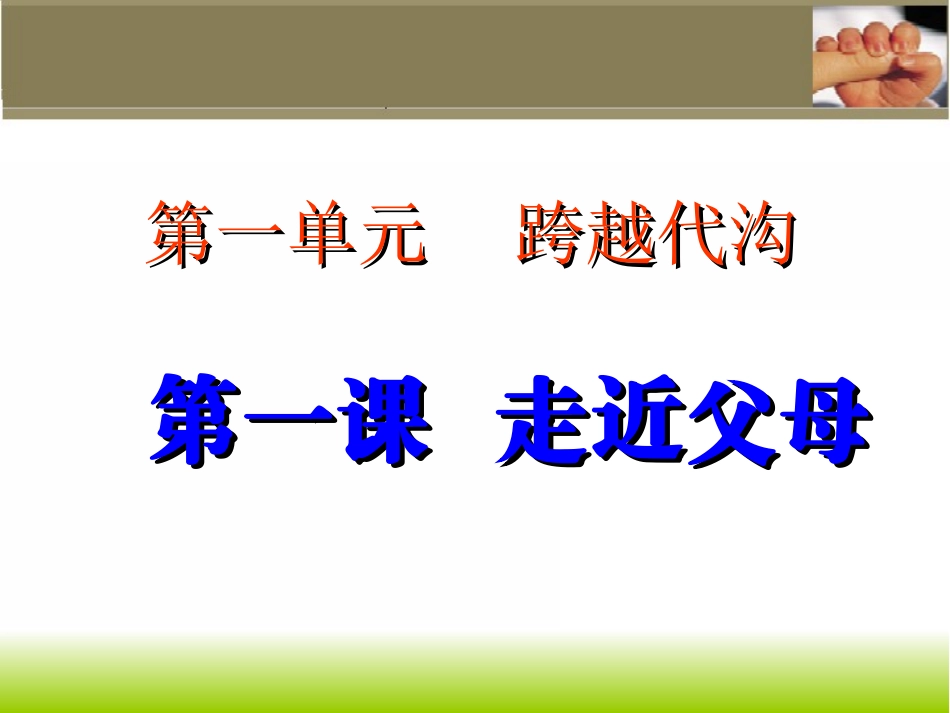 第一单元　跨越代沟

第一课　走近父母